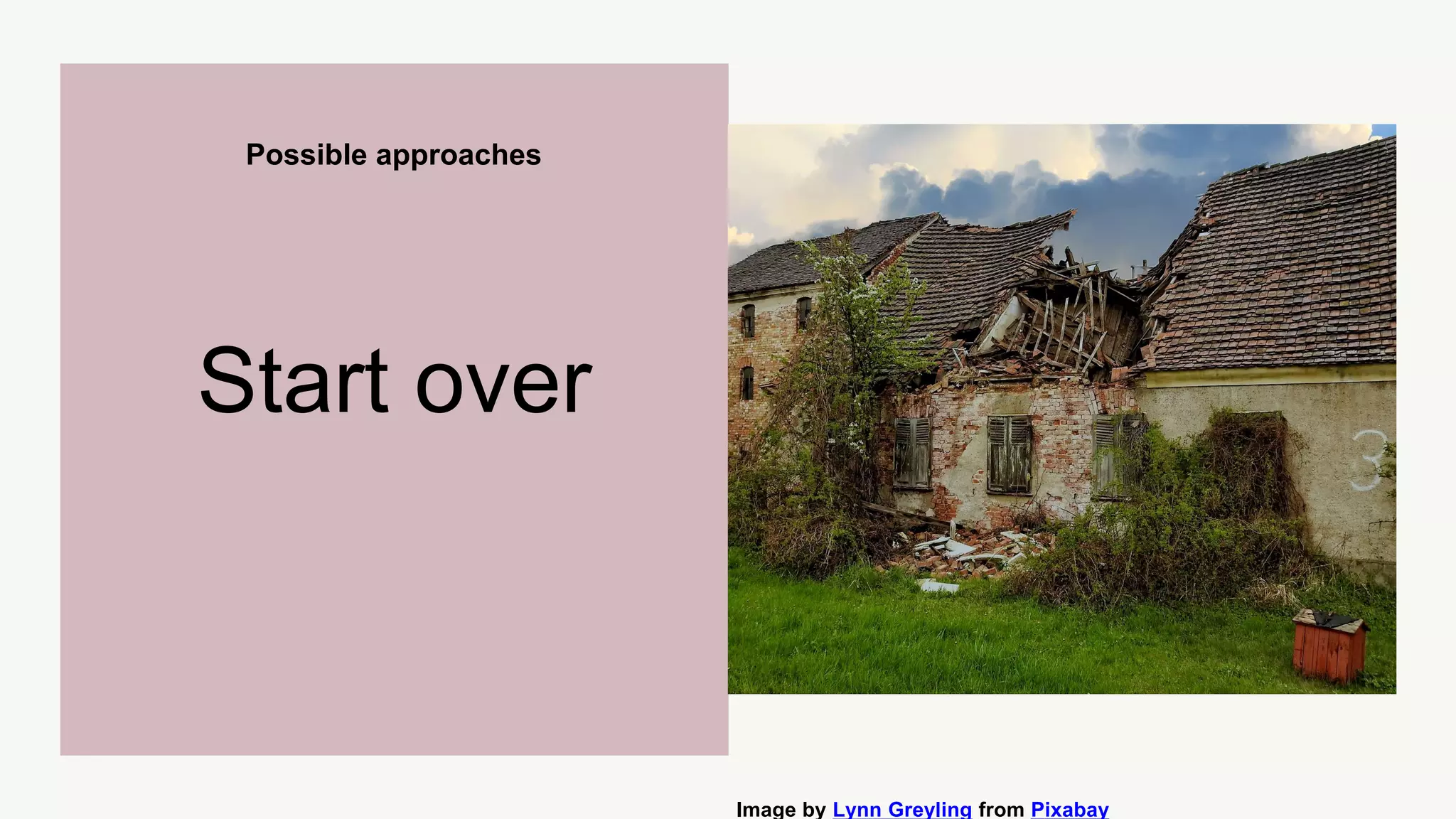 Possible approaches

Start over

3

Image by Lynn Greyling from Pixabay